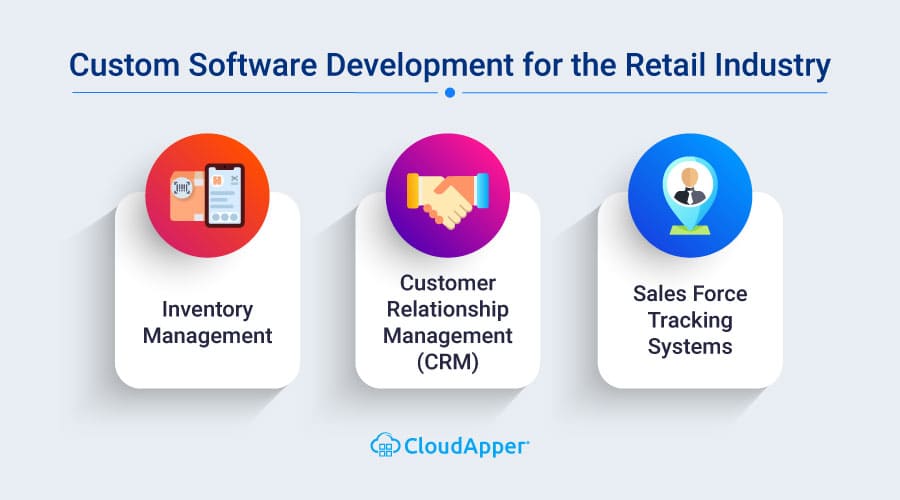 Custom Software Development for the Retail Industry

Inventory Management

Customer Relationship Management (CRM)

Sales Force Tracking Systems

CloudApper